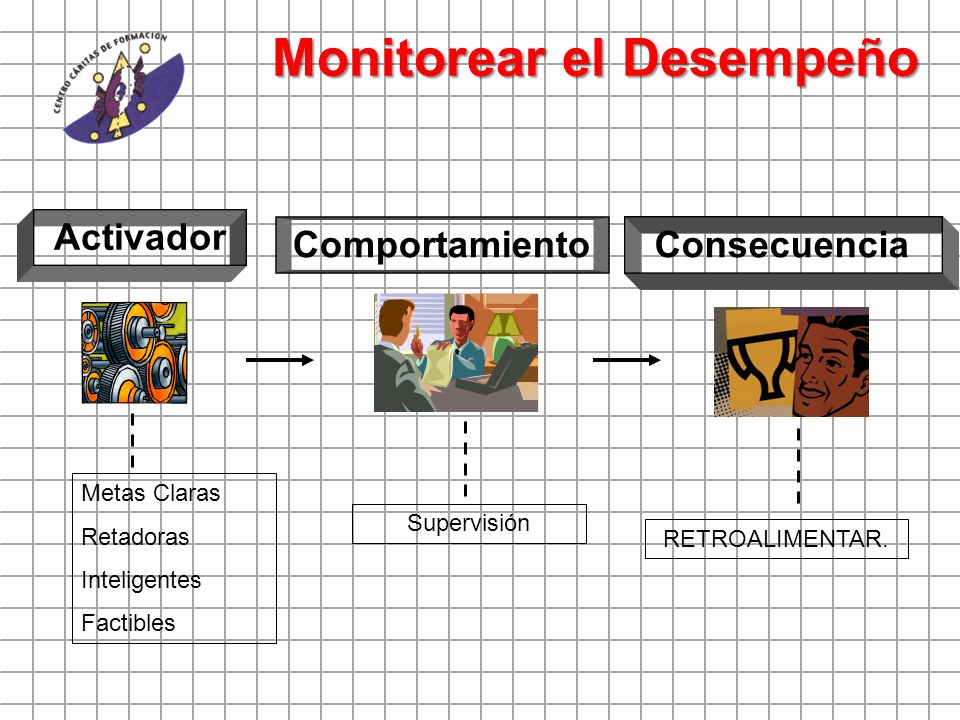 CENTRO CÁRITAS DE FORMACIÓN

Monitorear el Desempeño

Activador

Comportamiento

Consecuencia

Metas Claras
Retadoras
Inteligentes
Factibles

Supervisión

RETROALIMENTAR.